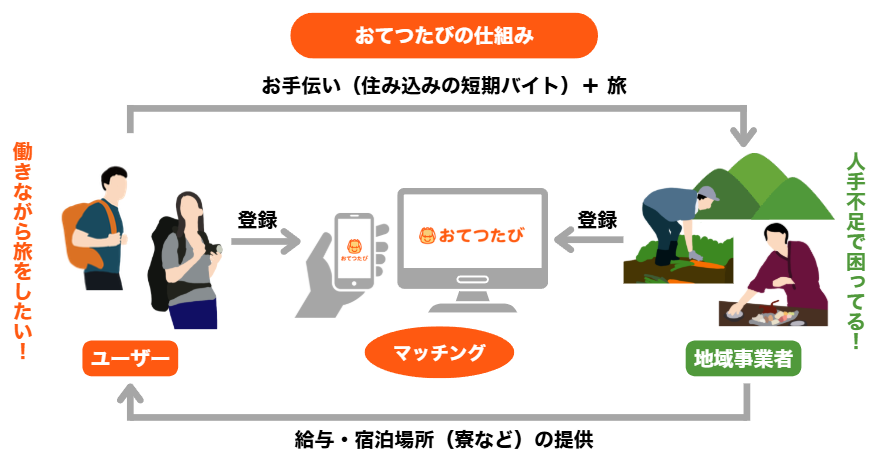 おてつたびの仕組み

お手伝い（住み込みの短期バイト）＋ 旅

働きながら旅をしたい！

登録

おてつたび

おてつたび

登録

人手不足で困ってる！

ユーザー

マッチング

地域事業者

給与・宿泊場所（寮など）の提供